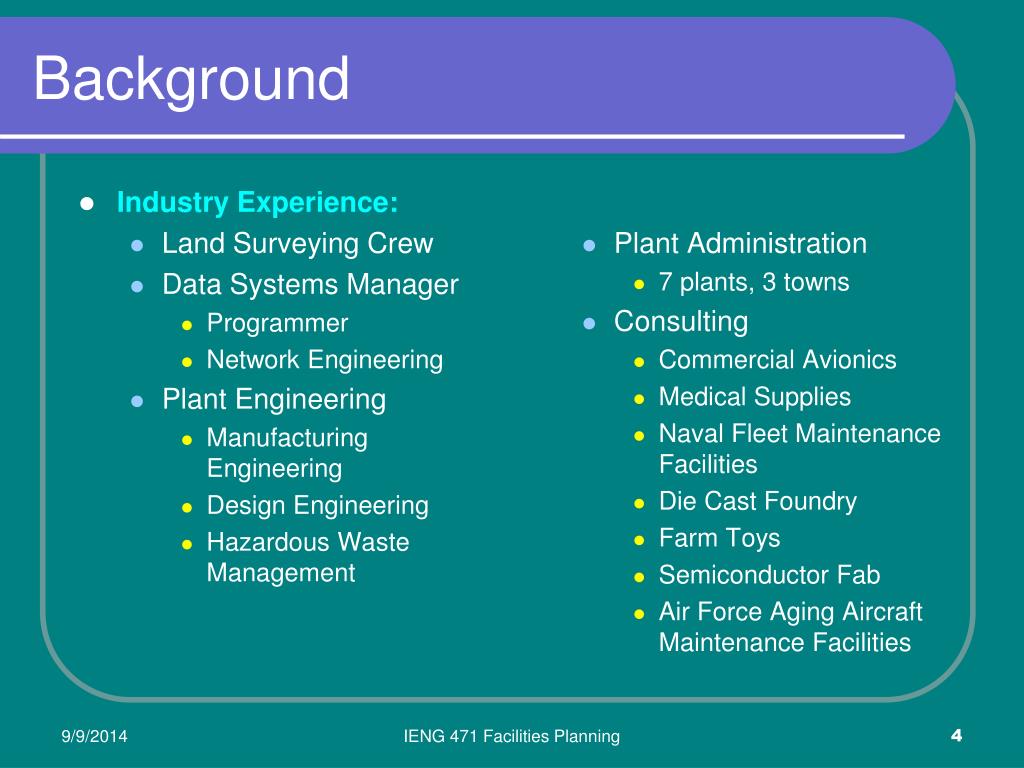 Background

- Industry Experience:
  - Land Surveying Crew
  - Data Systems Manager
    - Programmer
    - Network Engineering
  - Plant Engineering
    - Manufacturing Engineering
    - Design Engineering
    - Hazardous Waste Management

- Plant Administration
  - 7 plants, 3 towns
- Consulting
  - Commercial Avionics
  - Medical Supplies
  - Naval Fleet Maintenance Facilities
  - Die Cast Foundry
  - Farm Toys
  - Semiconductor Fab
  - Air Force Aging Aircraft Maintenance Facilities

9/9/2014

IENG 471 Facilities Planning

4